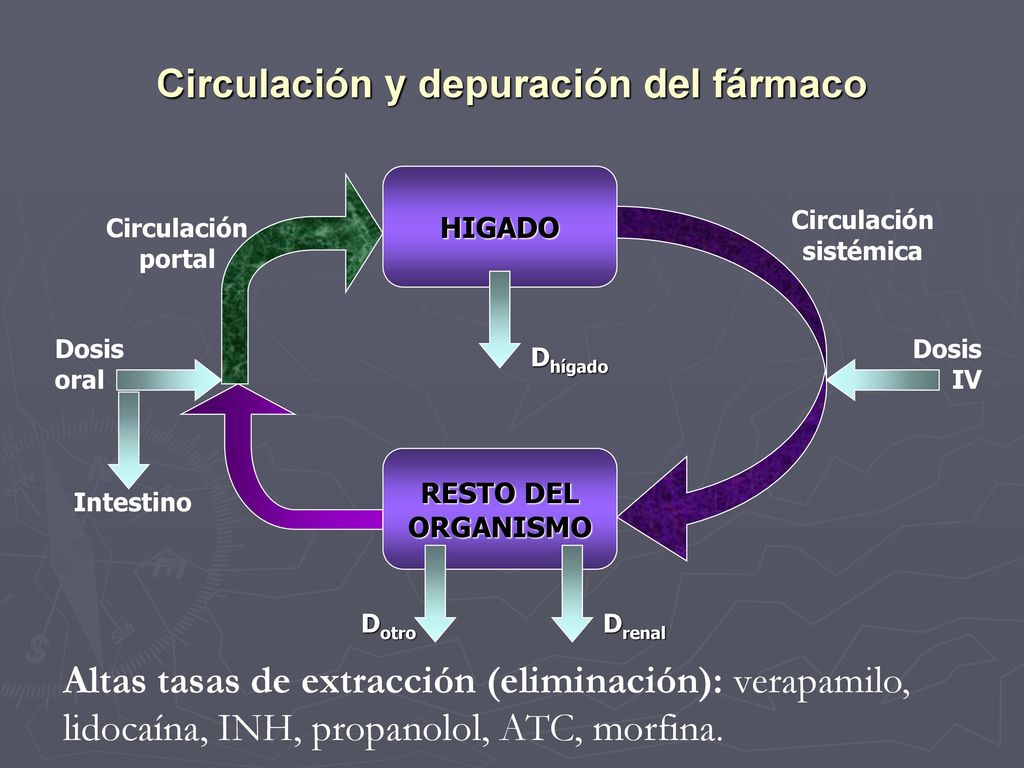 Circulación y depuración del fármaco

Circulación portal

HIGADO

Circulación sistémica

Dosis oral

$D_{hígado}$

Dosis IV

Intestino

RESTO DEL ORGANISMO

$D_{otro}$

$D_{renal}$

Altas tasas de extracción (eliminación): verapamilo, lidocaína, INH, propanolol, ATC, morfina.